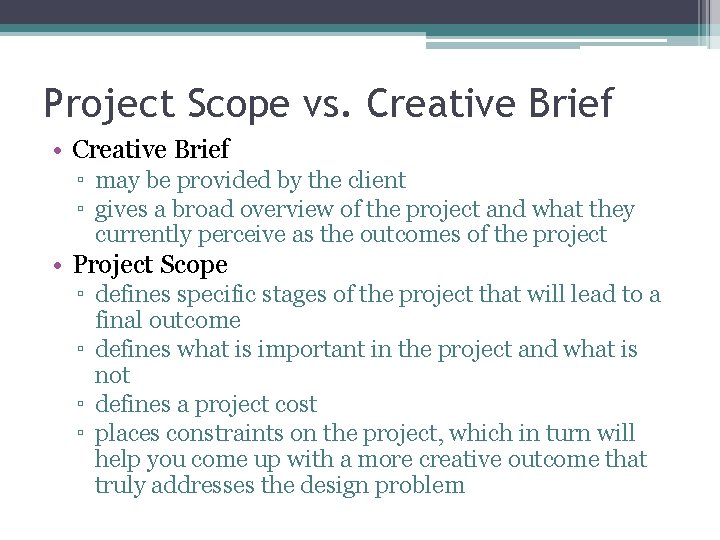 Project Scope vs. Creative Brief

• Creative Brief
▫ may be provided by the client
▫ gives a broad overview of the project and what they currently perceive as the outcomes of the project
• Project Scope
▫ defines specific stages of the project that will lead to a final outcome
▫ defines what is important in the project and what is not
▫ defines a project cost
▫ places constraints on the project, which in turn will help you come up with a more creative outcome that truly addresses the design problem